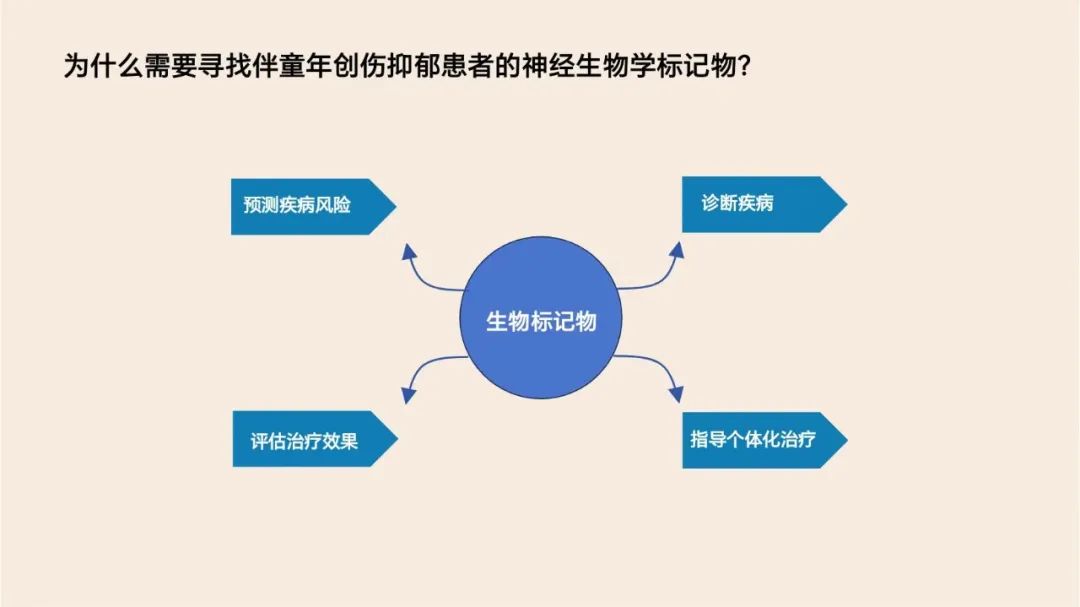 为什么需要寻找伴童年创伤抑郁患者的神经生物学标记物？

预测疾病风险

诊断疾病

生物标记物

评估治疗效果

指导个体化治疗